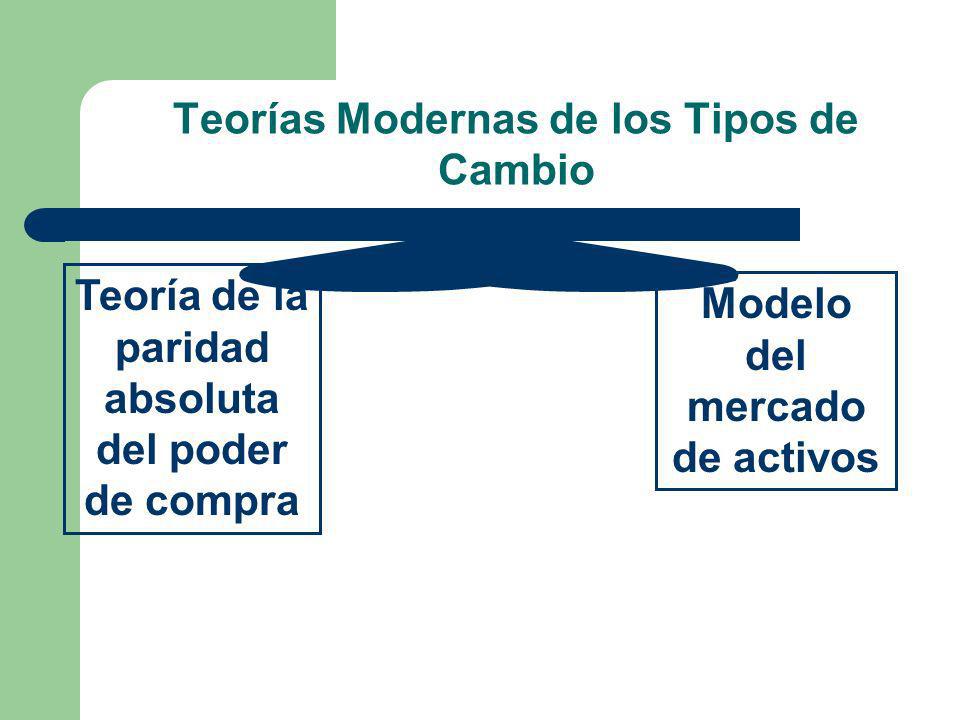 Teorías Modernas de los Tipos de Cambio

Teoría de la paridad absoluta del poder de compra

Modelo del mercado de activos